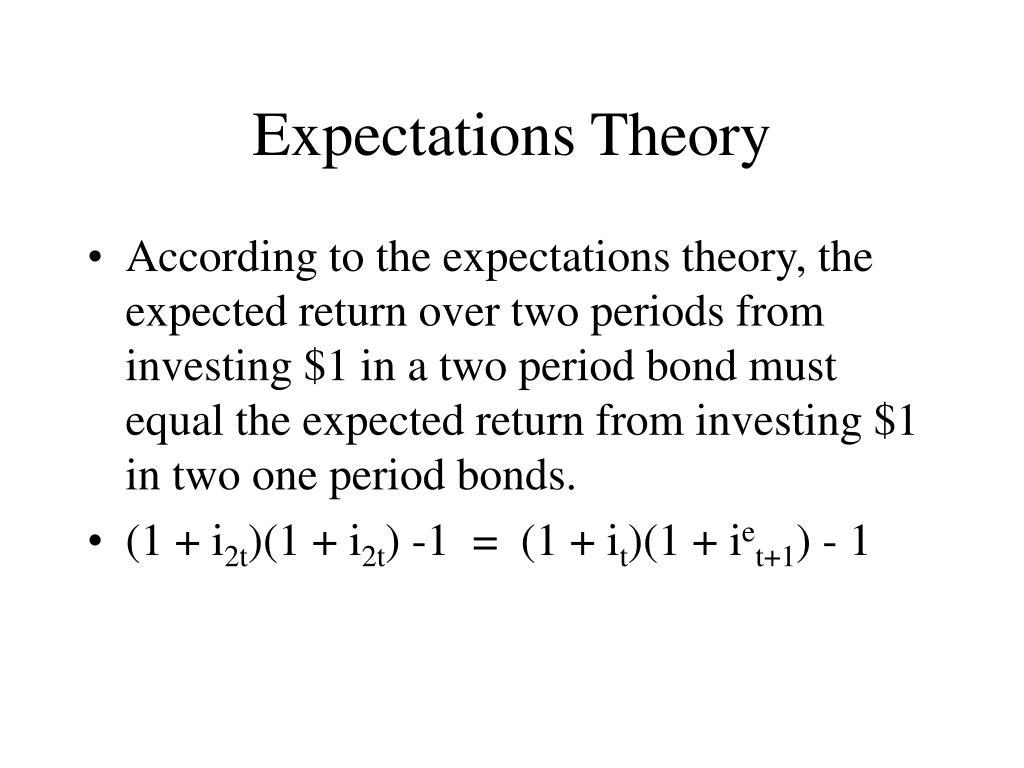 Expectations Theory

• According to the expectations theory, the expected return over two periods from investing \$1 in a two period bond must equal the expected return from investing \$1 in two one period bonds.

• $(1 + i_{2t})(1 + i_{2t}) - 1 = (1 + i_t)(1 + i^e_{t+1}) - 1$